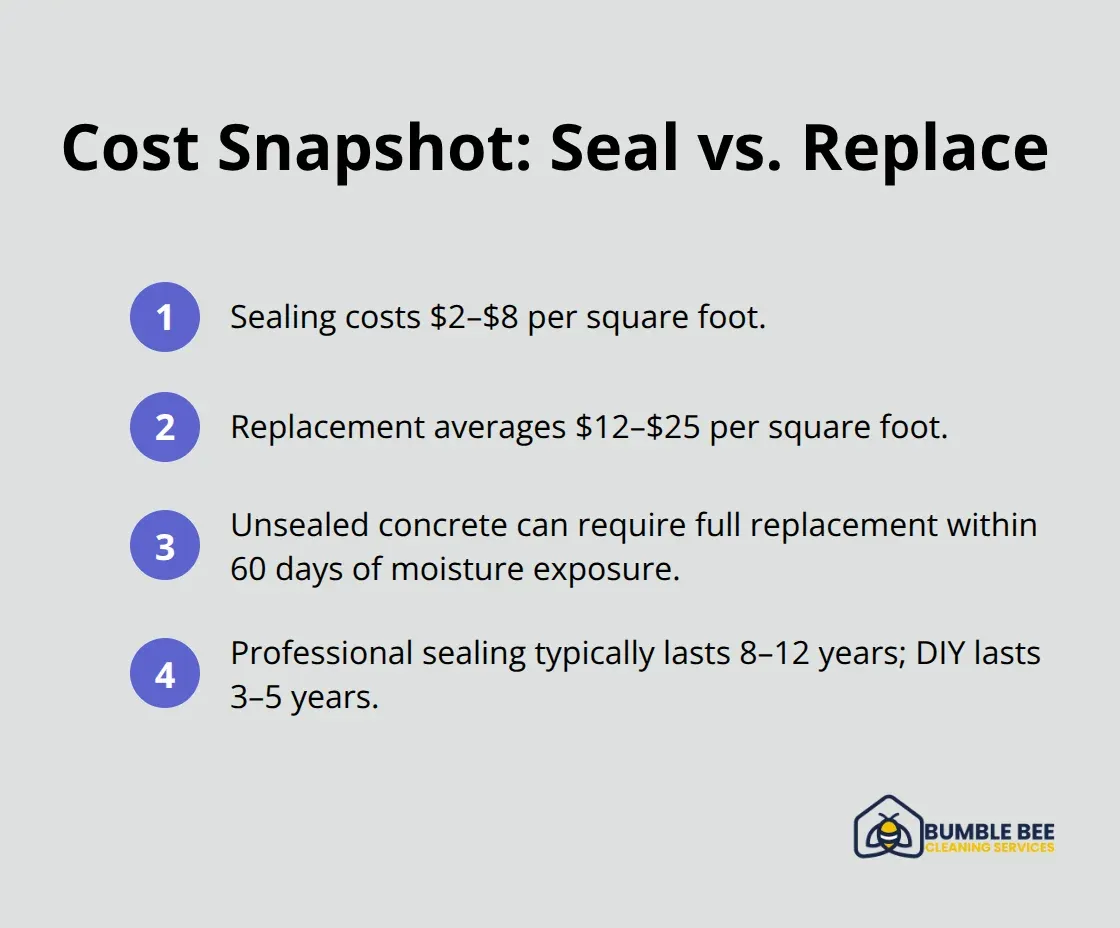 Cost Snapshot: Seal vs. Replace

1 Sealing costs \$2–\$8 per square foot.

2 Replacement averages \$12–\$25 per square foot.

3 Unsealed concrete can require full replacement within 60 days of moisture exposure.

4 Professional sealing typically lasts 8–12 years; DIY lasts 3–5 years.

BUMBLE BEE
CLEANING SERVICES